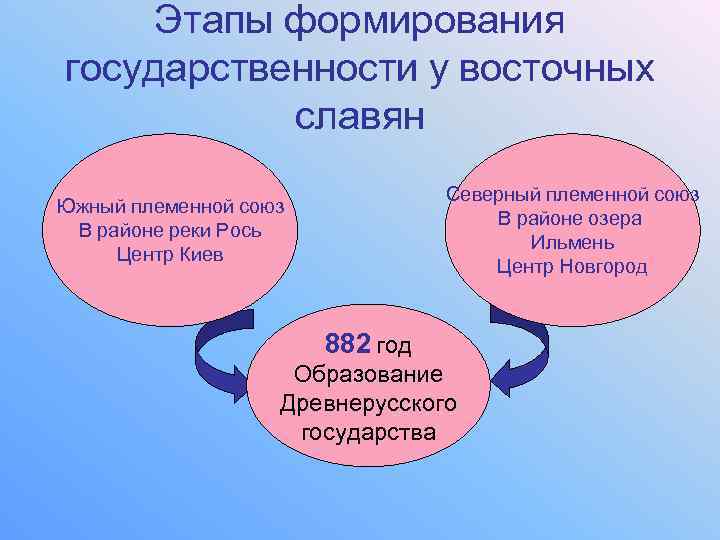 Этапы формирования государственности у восточных славян

Южный племенной союз
В районе реки Рось
Центр Киев

Северный племенной союз
В районе озера
Ильмень
Центр Новгород

882 год
Образование
Древнерусского
государства